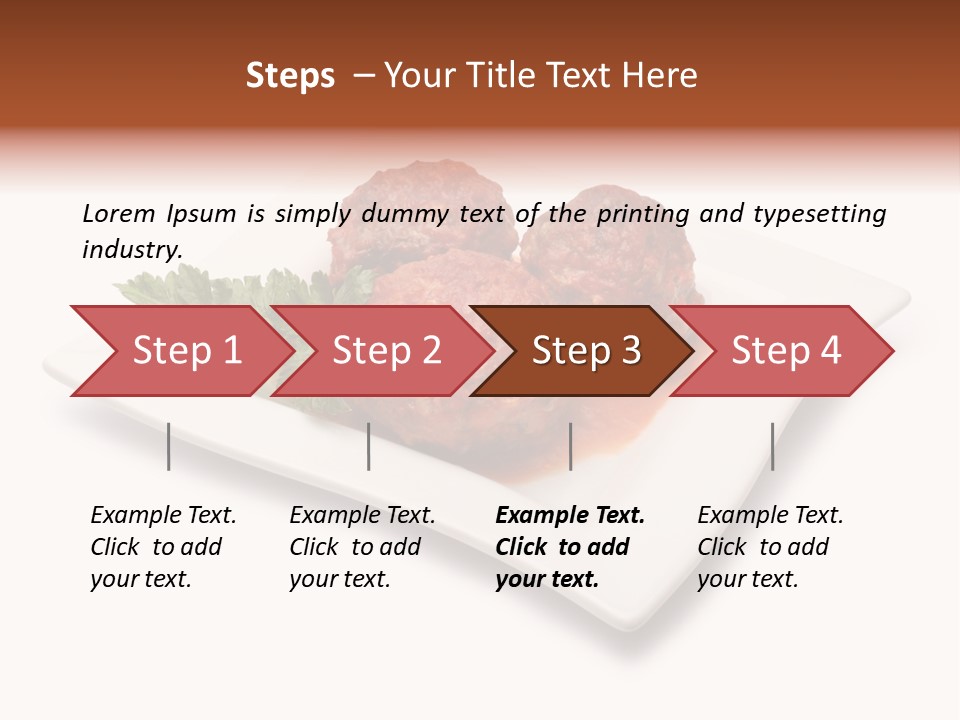 Steps – Your Title Text Here

Lorem Ipsum is simply dummy text of the printing and typesetting industry.

Step 1

Step 2

Step 3

Step 4

Example Text. Click to add your text.

Example Text. Click to add your text.

Example Text. Click to add your text.

Example Text. Click to add your text.